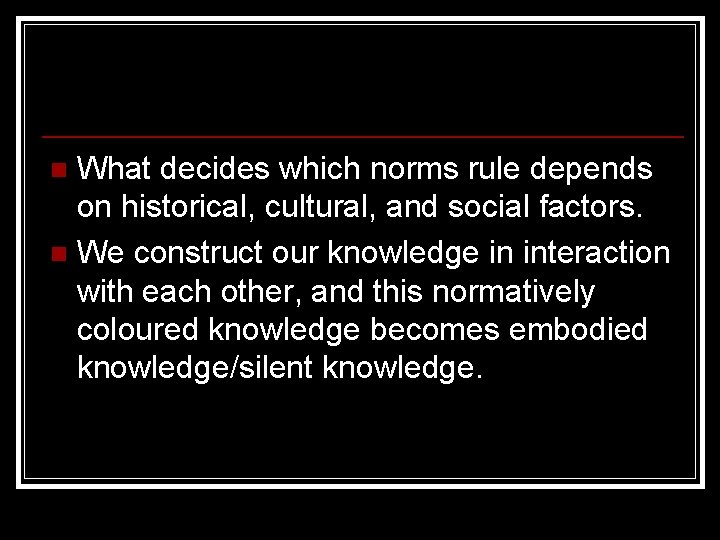 What decides which norms rule depends on historical, cultural, and social factors.

We construct our knowledge in interaction with each other, and this normatively coloured knowledge becomes embodied knowledge/silent knowledge.